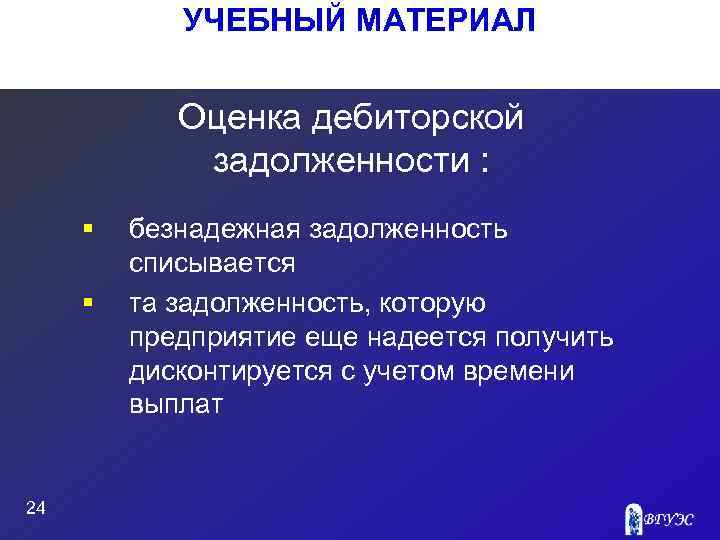 УЧЕБНЫЙ МАТЕРИАЛ

Оценка дебиторской задолженности :

▪ безнадежная задолженность списывается

▪ та задолженность, которую предприятие еще надеется получить дисконтируется с учетом времени выплат

24

ВГУЭС